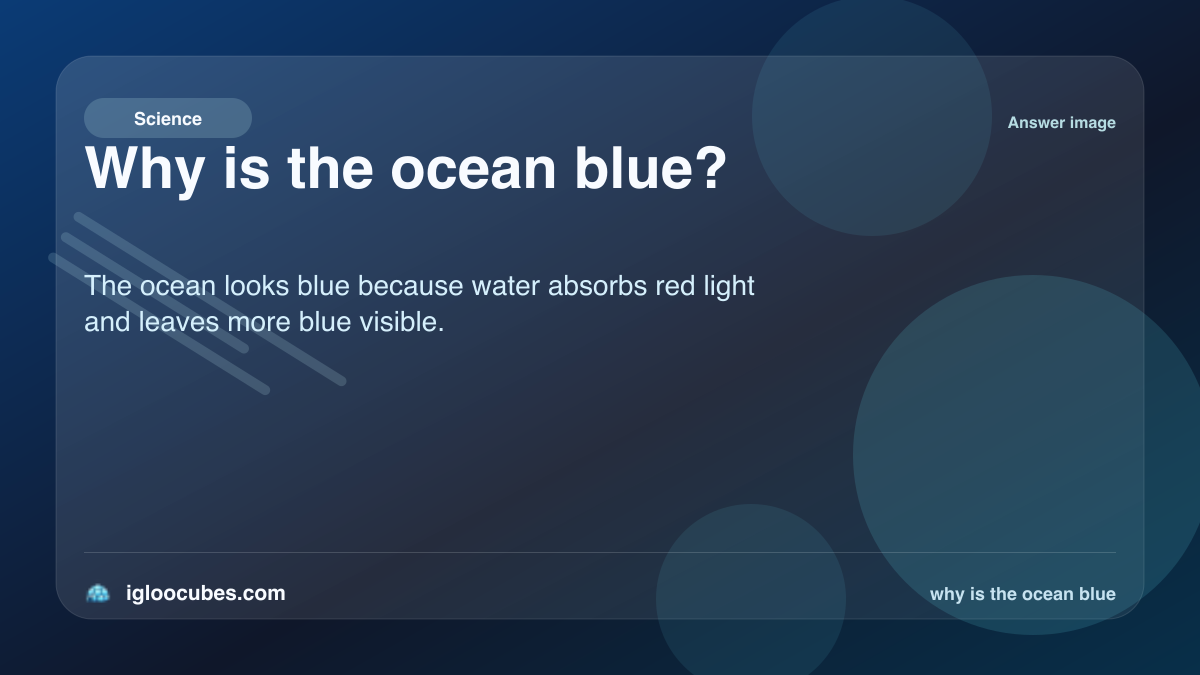 Science

Answer image

Why is the ocean blue?

The ocean looks blue because water absorbs red light and leaves more blue visible.

igloocubes.com

why is the ocean blue